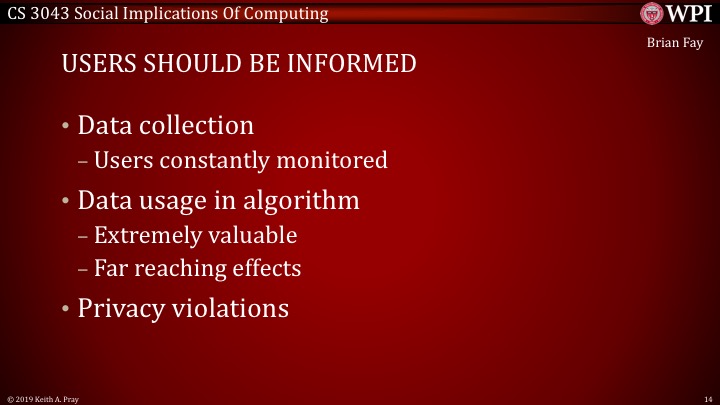 CS 3043 Social Implications Of Computing

WPI

Brian Fay

USERS SHOULD BE INFORMED

• Data collection
– Users constantly monitored
• Data usage in algorithm
– Extremely valuable
– Far reaching effects
• Privacy violations

© 2019 Keith A. Pray

14